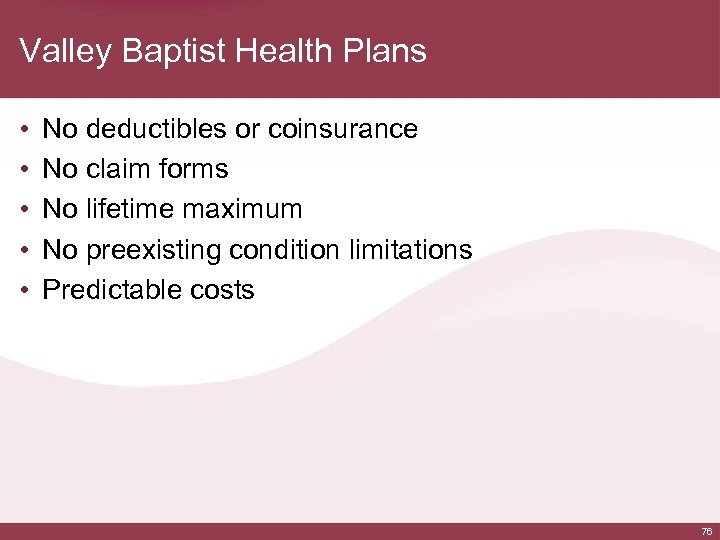 Valley Baptist Health Plans

• No deductibles or coinsurance
• No claim forms
• No lifetime maximum
• No preexisting condition limitations
• Predictable costs

76